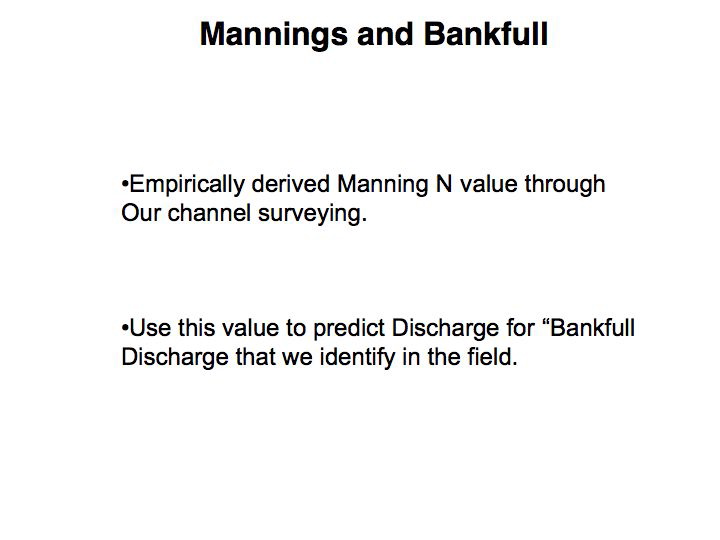 Mannings and Bankfull

•Empirically derived Manning N value through Our channel surveying.

•Use this value to predict Discharge for “Bankfull Discharge that we identify in the field.